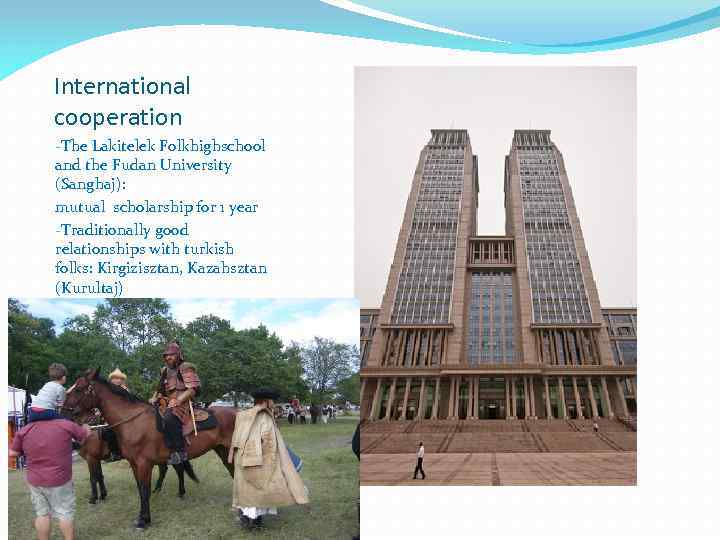 International cooperation

-The Lakitelek Folkhighschool and the Fudan University (Sanghaj):

mutual scholarship for 1 year

-Traditionally good relationships with turkish folks: Kirgizisztan, Kazahsztan (Kurultaj)